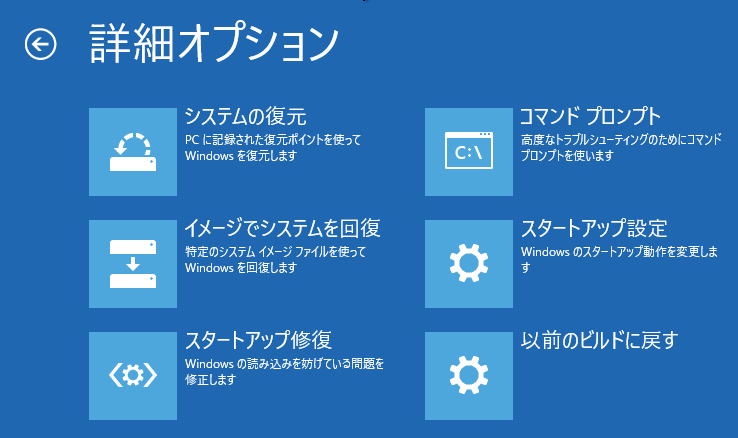 詳細オプション

システムの復元
PC に記録された復元ポイントを使って Windows を復元します

イメージでシステムを回復
特定のシステム イメージ ファイルを使って Windows を回復します

スタートアップ修復
Windows の読み込みを妨げている問題を修正します

コマンド プロンプト
C:\
高度なトラブルシューティングのためにコマンド プロンプトを使います

スタートアップ設定
Windows のスタートアップ動作を変更します

以前のビルドに戻す